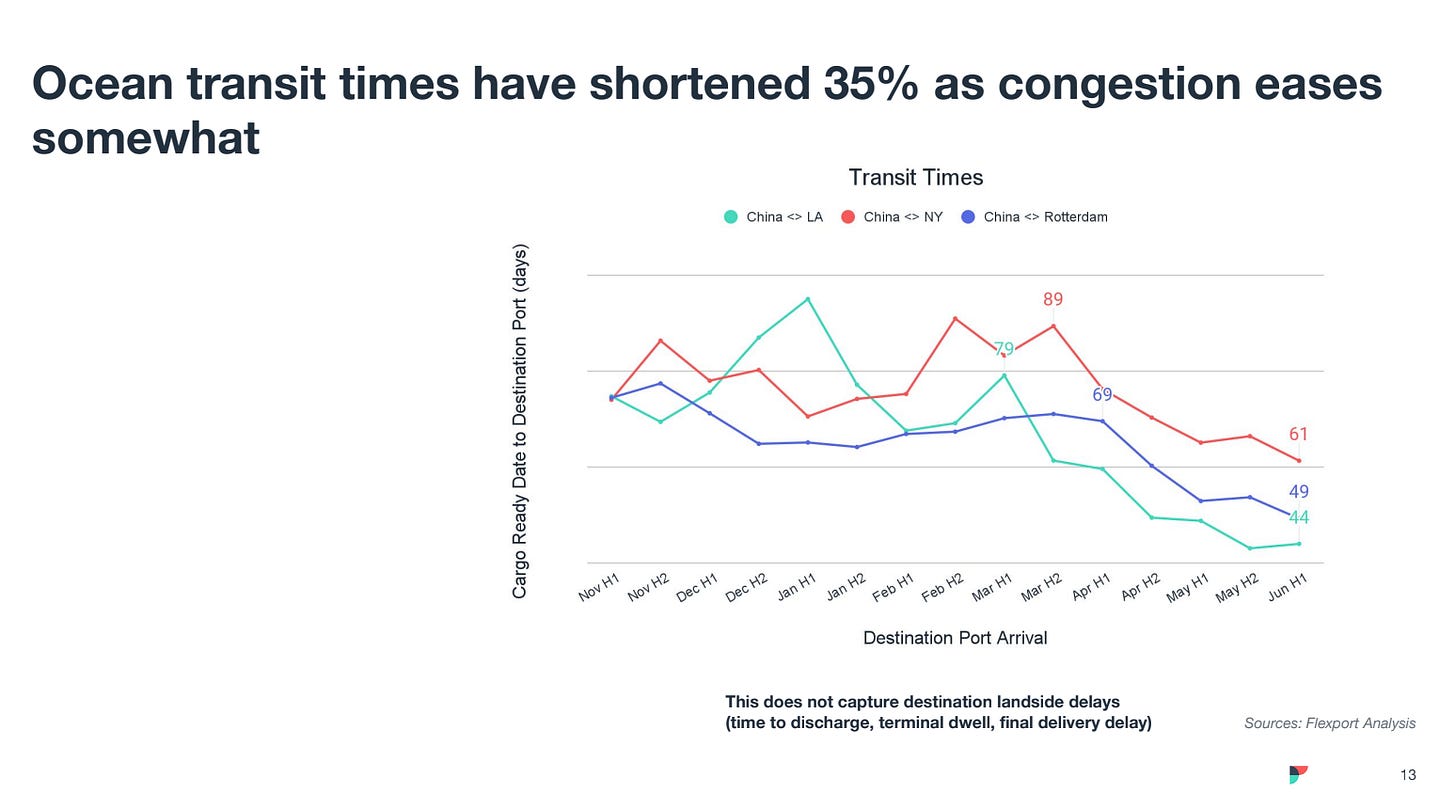 Ocean transit times have shortened 35% as congestion eases somewhat

Transit Times

China <> LA China <> NY China <> Rotterdam

Cargo Ready Date to Destination Port (days)

89
79
69
61
49
44

Nov H1 Nov H2 Dec H1 Dec H2 Jan H1 Jan H2 Feb H1 Feb H2 Mar H1 Mar H2 Apr H1 Apr H2 May H1 May H2 Jun H1

Destination Port Arrival

This does not capture destination landside delays (time to discharge, terminal dwell, final delivery delay)

Sources: Flexport Analysis

13